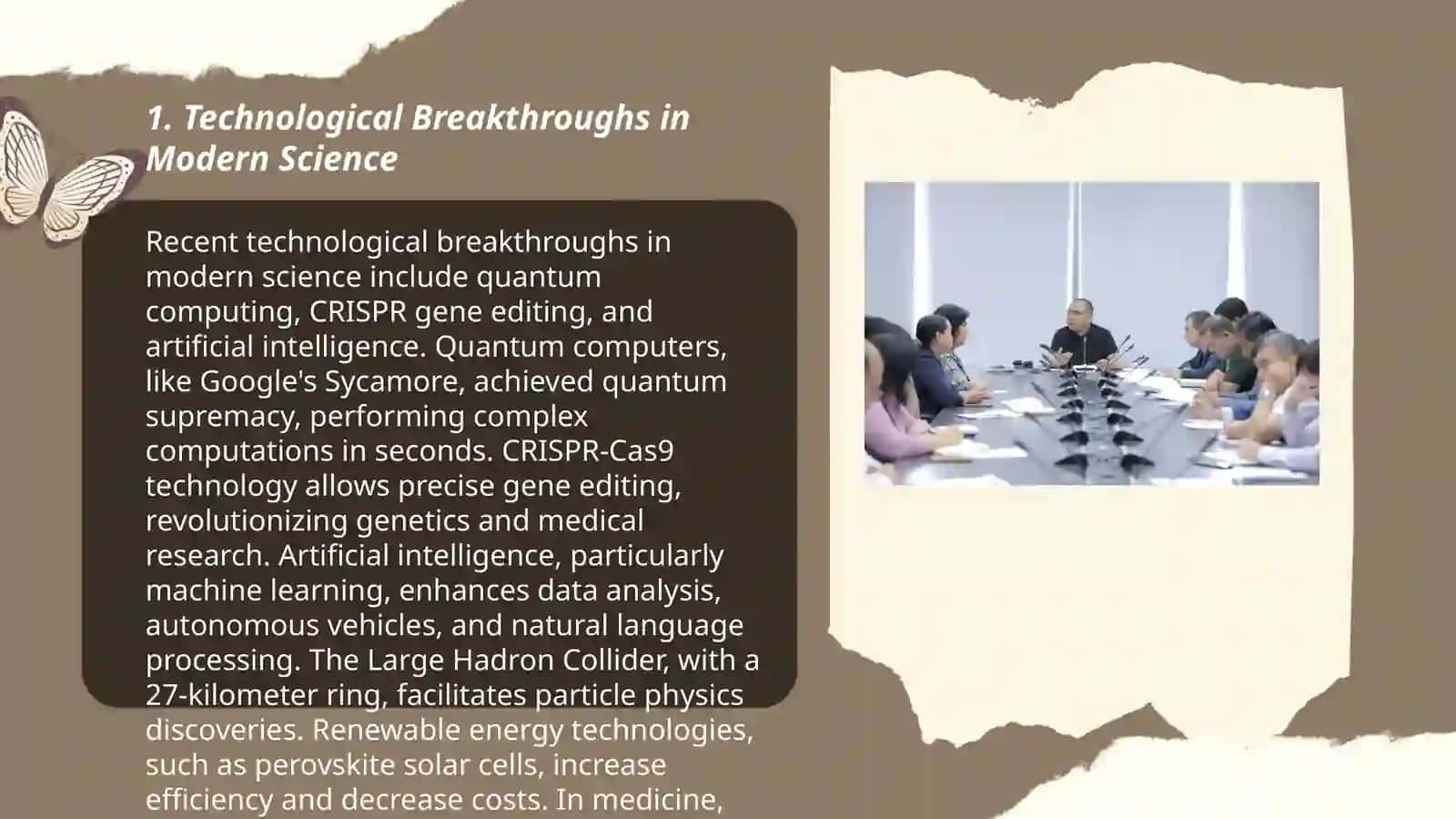 1. Technological Breakthroughs in Modern Science

Recent technological breakthroughs in modern science include quantum computing, CRISPR gene editing, and artificial intelligence. Quantum computers, like Google's Sycamore, achieved quantum supremacy, performing complex computations in seconds. CRISPR-Cas9 technology allows precise gene editing, revolutionizing genetics and medical research. Artificial intelligence, particularly machine learning, enhances data analysis, autonomous vehicles, and natural language processing. The Large Hadron Collider, with a 27-kilometer ring, facilitates particle physics discoveries. Renewable energy technologies, such as perovskite solar cells, increase efficiency and decrease costs. In medicine,